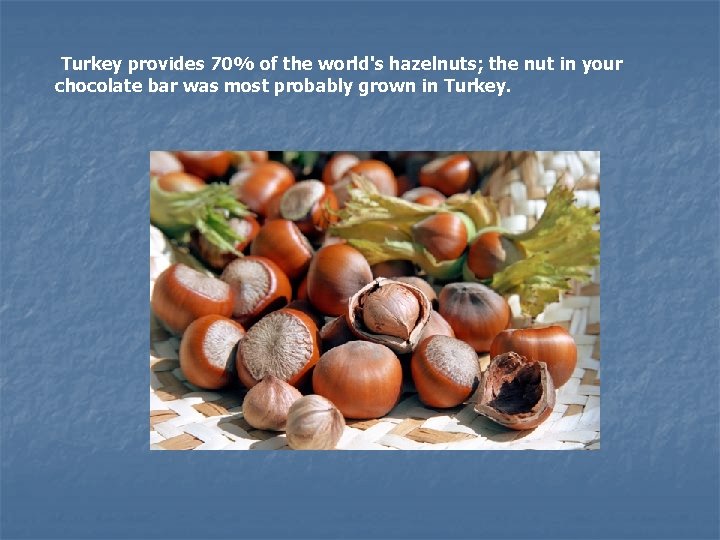 Turkey provides 70% of the world's hazelnuts; the nut in your chocolate bar was most probably grown in Turkey.